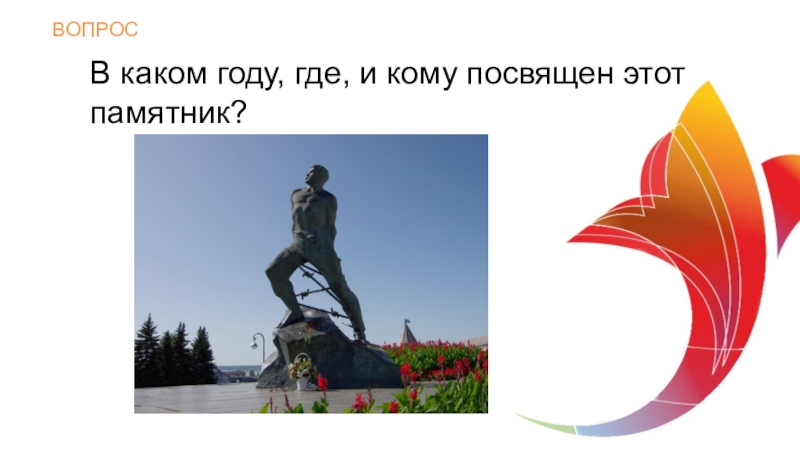 ВОПРОС

В каком году, где, и кому посвящен этот памятник?